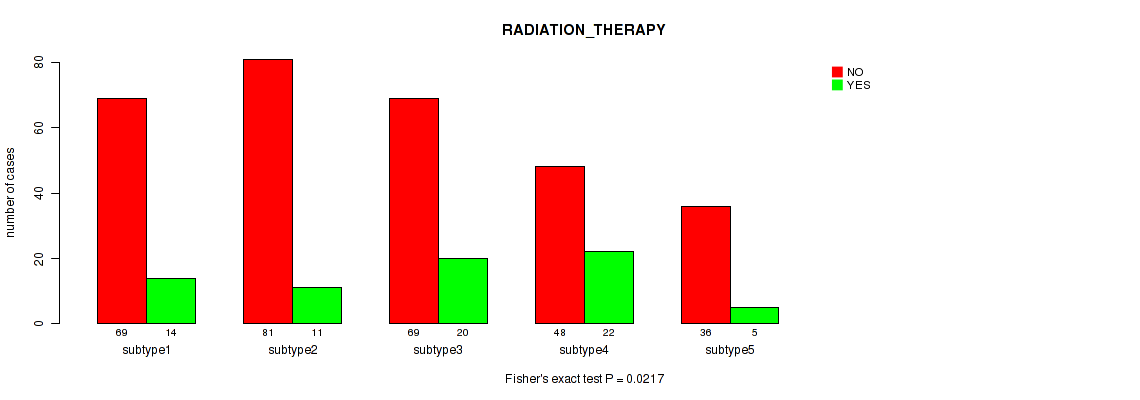 RADIATION_THERAPY

NO
YES

number of cases

80
60
40
20
0

69 14
subtype1

81 11
subtype2

69 20
subtype3

48 22
subtype4

36 5
subtype5

Fisher's exact test P = 0.0217